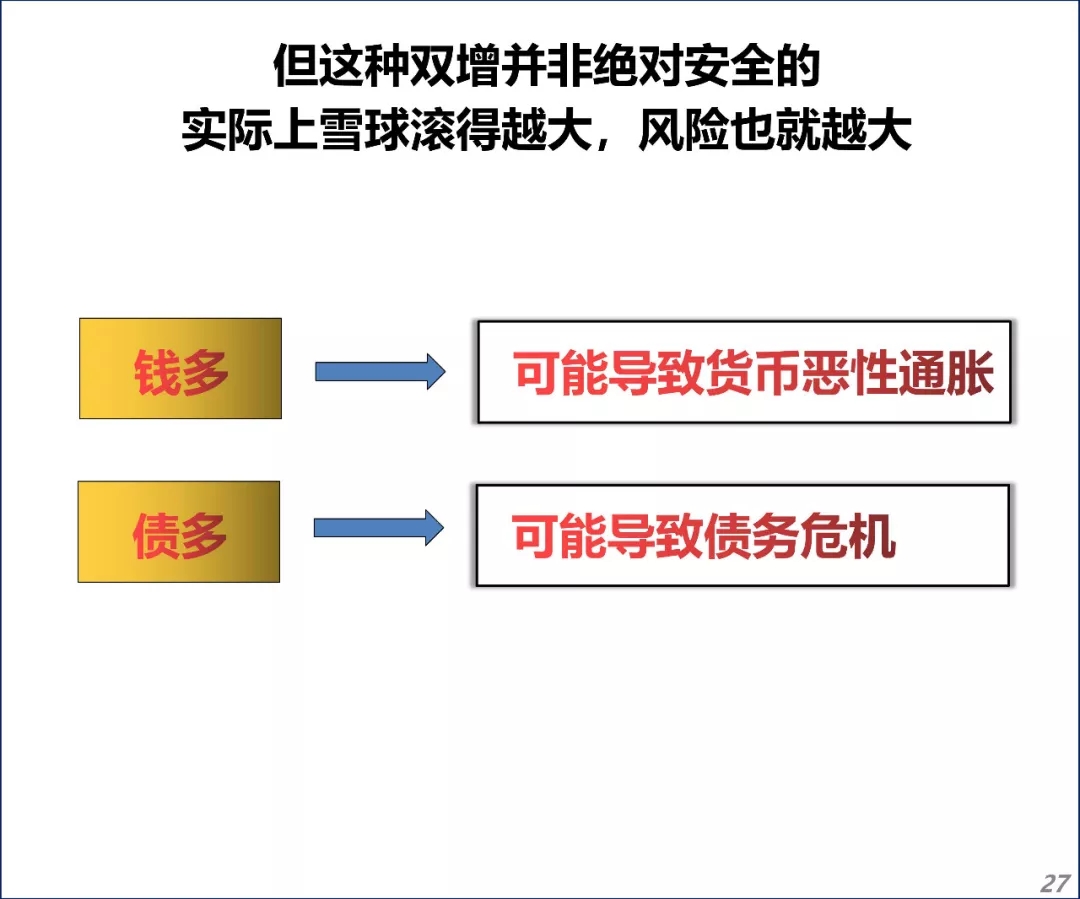 但这种双增并非绝对安全的
实际上雪球滚得越大，风险也就越大

钱多

可能导致货币恶性通胀

债多

可能导致债务危机

27